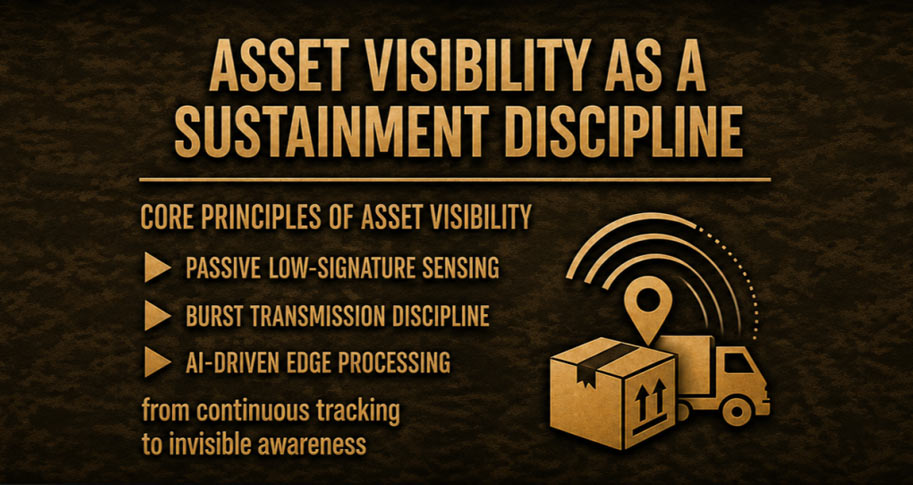 ASSET VISIBILITY AS A SUSTAINMENT DISCIPLINE

CORE PRINCIPLES OF ASSET VISIBILITY

PASSIVE LOW-SIGNATURE SENSING

BURST TRANSMISSION DISCIPLINE

AI-DRIVEN EDGE PROCESSING

from continuous tracking to invisible awareness